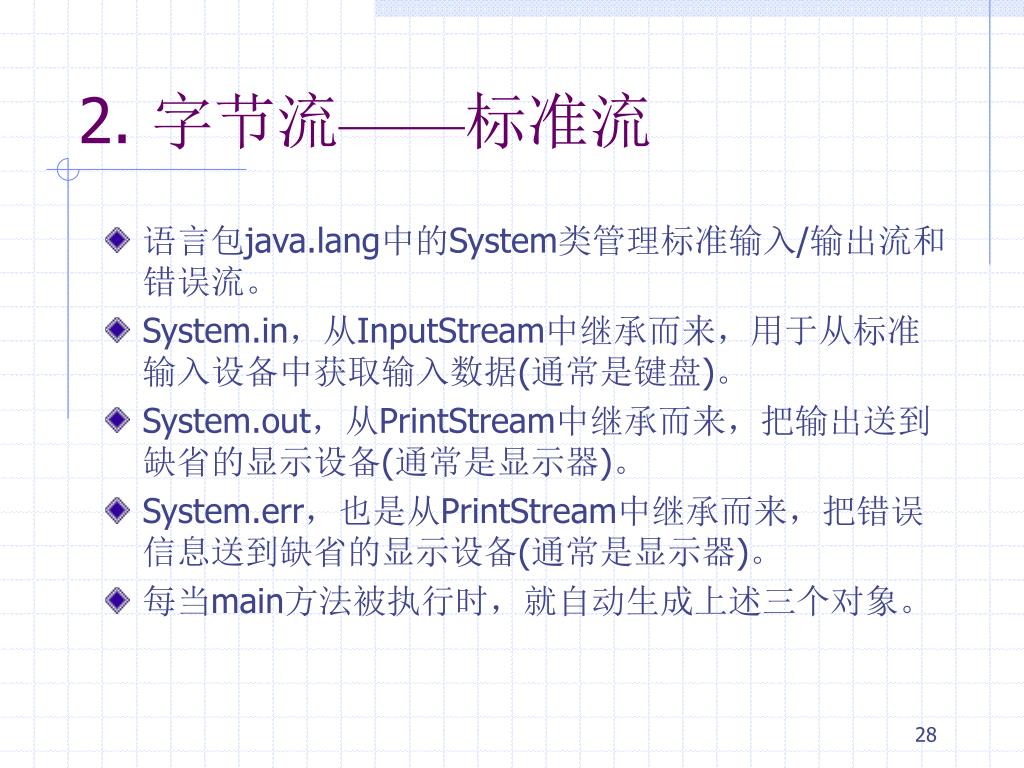 2. 字节流——标准流

语言包java.lang中的System类管理标准输入/输出流和错误流。

System.in，从InputStream中继承而来，用于从标准输入设备中获取输入数据(通常是键盘)。

System.out，从PrintStream中继承而来，把输出送到缺省的显示设备(通常是显示器)。

System.err，也是从PrintStream中继承而来，把错误信息送到缺省的显示设备(通常是显示器)。

每当main方法被执行时，就自动生成上述三个对象。

28